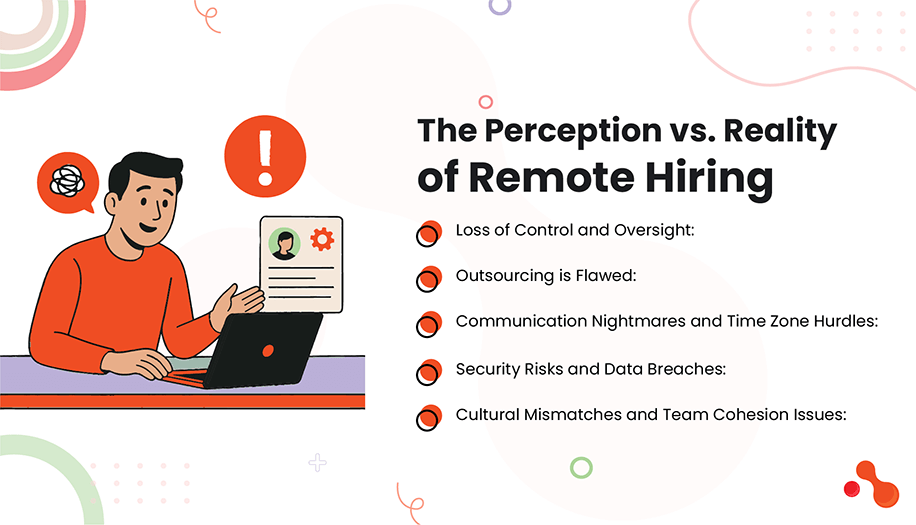 The Perception vs. Reality of Remote Hiring

Loss of Control and Oversight:

Outsourcing is Flawed:

Communication Nightmares and Time Zone Hurdles:

Security Risks and Data Breaches:

Cultural Mismatches and Team Cohesion Issues: